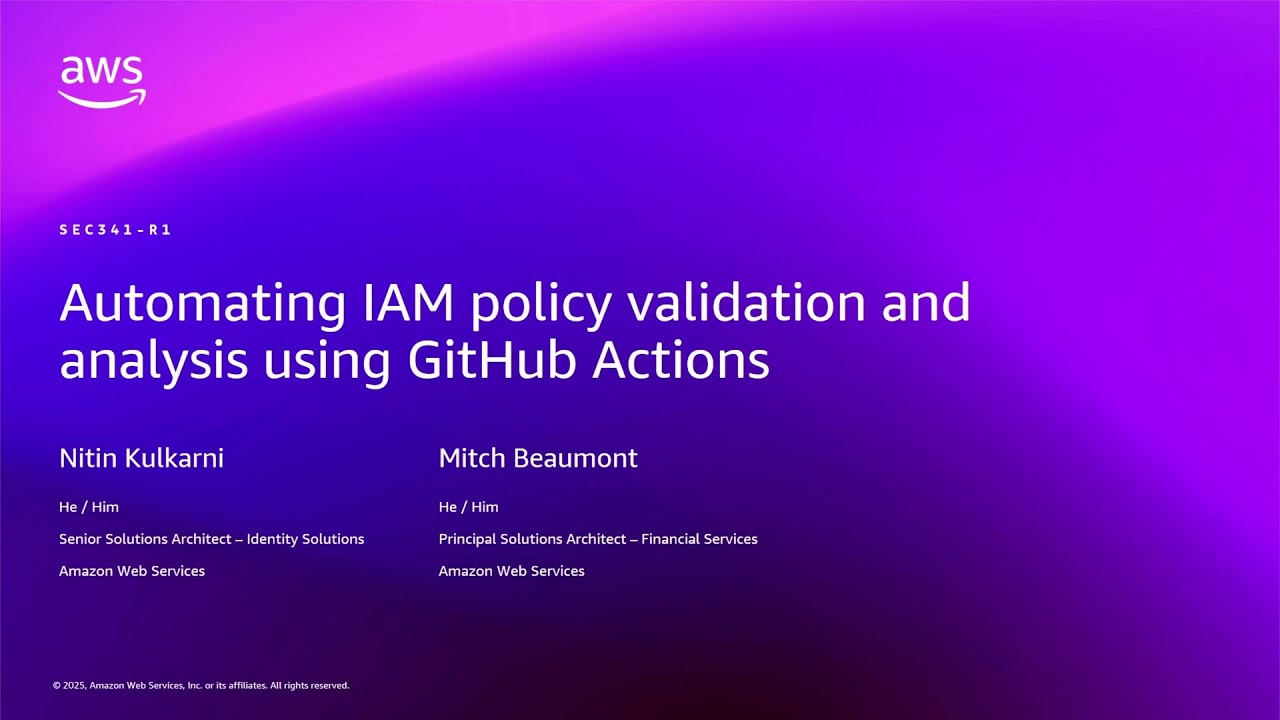 aws

SEC341-R1

Automating IAM policy validation and analysis using GitHub Actions

Nitin Kulkarni

He / Him

Senior Solutions Architect – Identity Solutions

Amazon Web Services

Mitch Beaumont

He / Him

Principal Solutions Architect – Financial Services

Amazon Web Services

© 2025, Amazon Web Services, Inc. or its affiliates. All rights reserved.